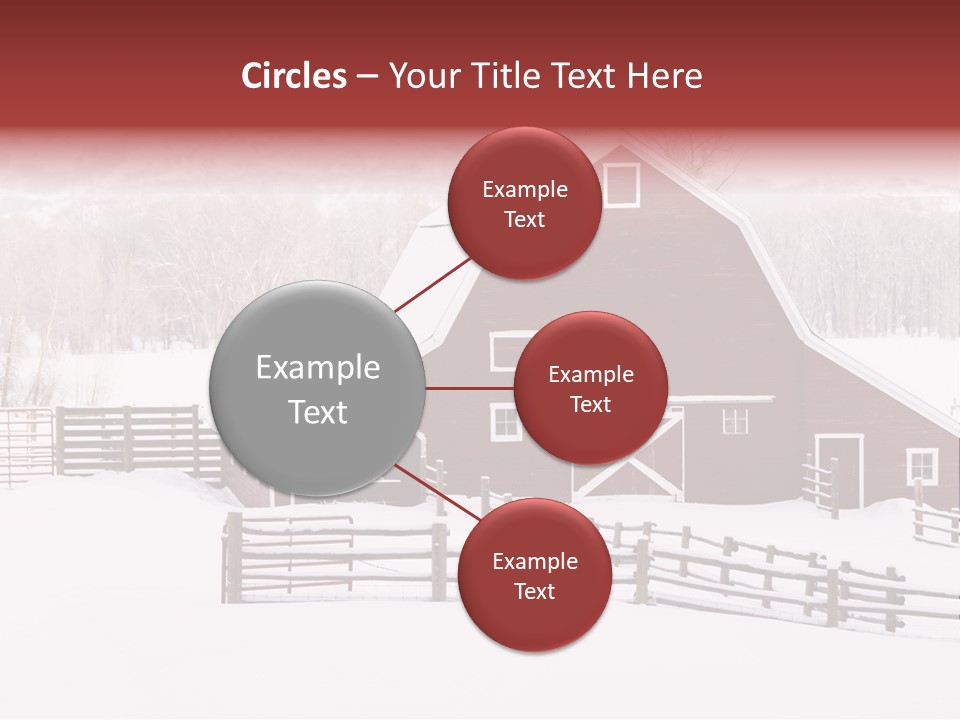 Circles – Your Title Text Here

Example Text

Example Text

Example Text

Example Text